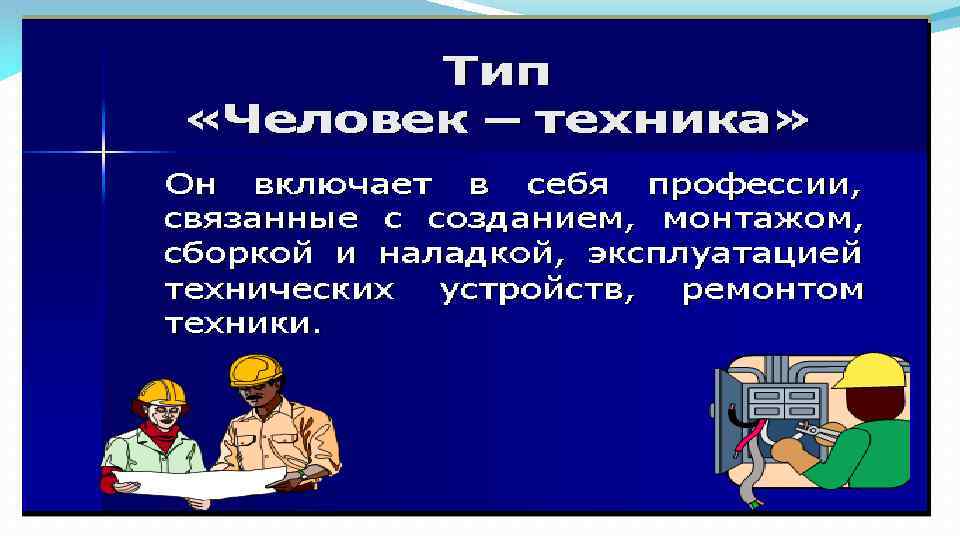 Тип
«Человек – техника»

Он включает в себя профессии, связанные с созданием, монтажом, сборкой и наладкой, эксплуатацией технических устройств, ремонтом техники.